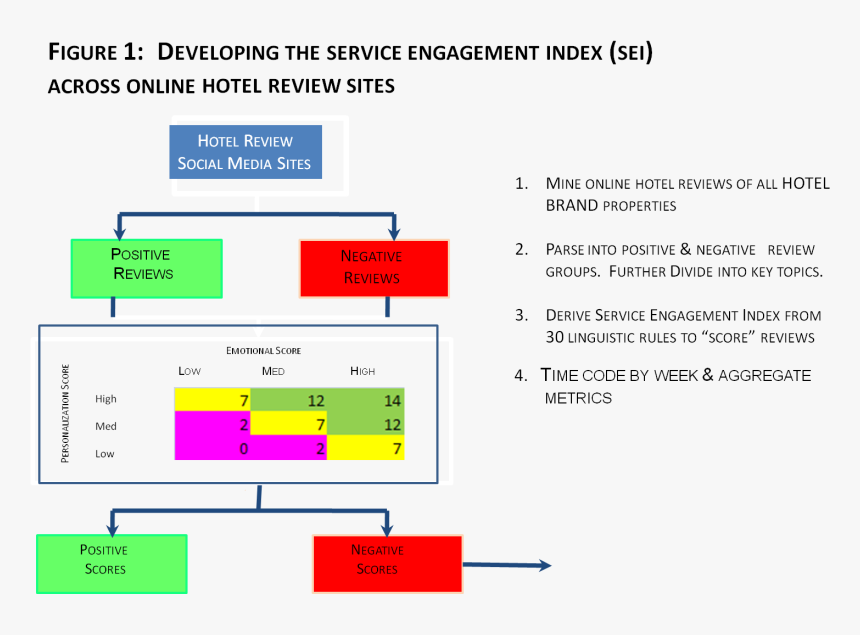 FIGURE 1: DEVELOPING THE SERVICE ENGAGEMENT INDEX (SEI) ACROSS ONLINE HOTEL REVIEW SITES

HOTEL REVIEW SOCIAL MEDIA SITES

POSITIVE REVIEWS

NEGATIVE REVIEWS

EMOTIONAL SCORE

PERSONALIZATION SCORE

| | LOW | MED | HIGH |
|---|---|---|---|
| High | 7 | 12 | 14 |
| Med | 2 | 7 | 12 |
| Low | 0 | 2 | 7 |

POSITIVE SCORES

NEGATIVE SCORES

1. MINE ONLINE HOTEL REVIEWS OF ALL HOTEL BRAND PROPERTIES

2. PARSE INTO POSITIVE & NEGATIVE REVIEW GROUPS. FURTHER DIVIDE INTO KEY TOPICS.

3. DERIVE SERVICE ENGAGEMENT INDEX FROM 30 LINGUISTIC RULES TO "SCORE" REVIEWS

4. TIME CODE BY WEEK & AGGREGATE METRICS